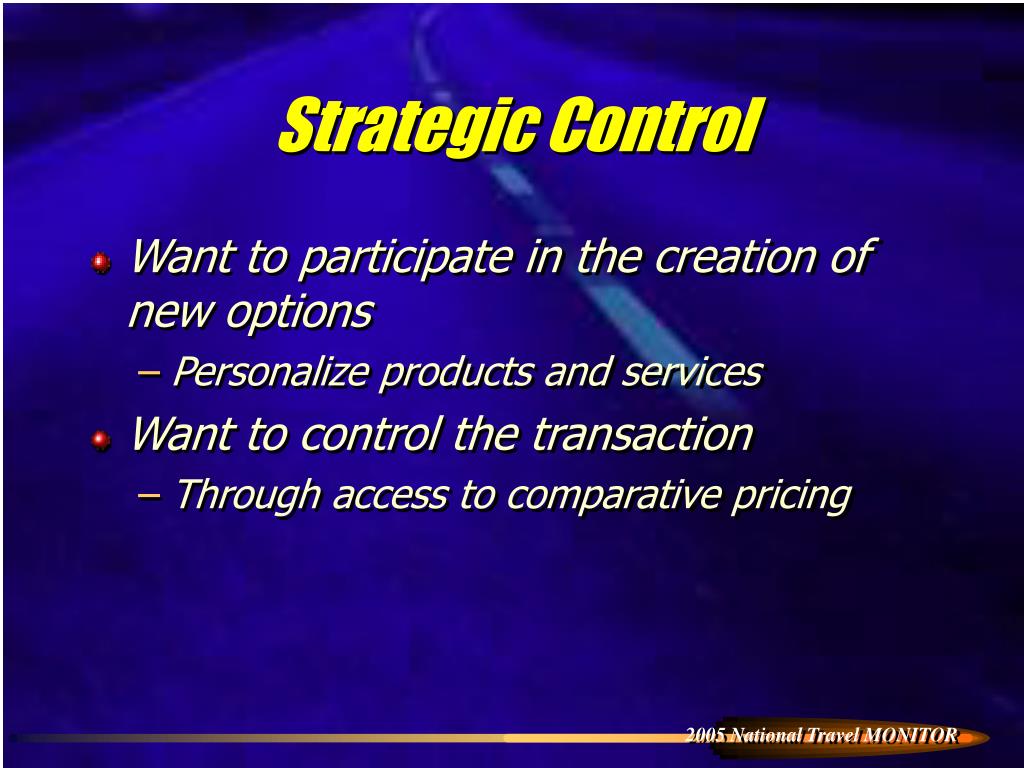 Strategic Control

Want to participate in the creation of new options

– Personalize products and services

Want to control the transaction

– Through access to comparative pricing

2005 National Travel MONITOR